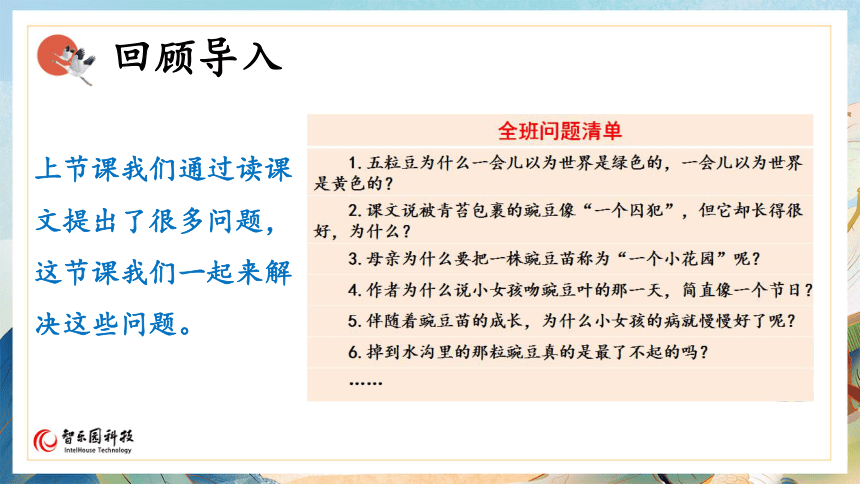 回顾导入

上节课我们通过读课文提出了很多问题，这节课我们一起来解决这些问题。

全班问题清单

1. 五粒豆为什么一会儿以为世界是绿色的，一会儿以为世界是黄色的？

2. 课文说被青苔包裹的豌豆像“一个囚犯”，但它却长得很好，为什么？

3. 母亲为什么要把一株豌豆苗称为“一个小花园”呢？

4. 作者为什么说小女孩吻豌豆叶的那一天，简直像一个节日？

5. 伴随着豌豆苗的成长，为什么小女孩的病就慢慢好了呢？

6. 掉到水沟里的那粒豌豆真的是最了不起的吗？

……

智乐园科技
IntelHouse Technology